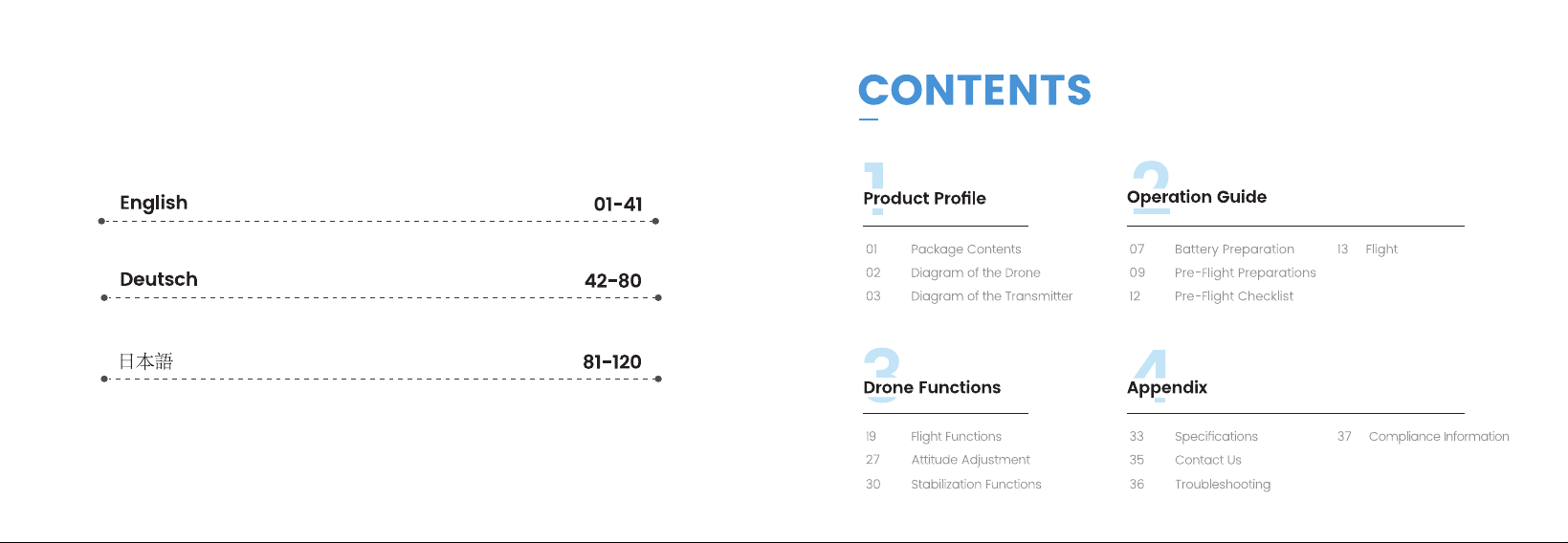 English 01-41

Deutsch 42-80

日本語 81-120

CONTENTS

1
Product Profile

01 Package Contents
02 Diagram of the Drone
03 Diagram of the Transmitter

2
Operation Guide

07 Battery Preparation
09 Pre-Flight Preparations
12 Pre-Flight Checklist
13 Flight

3
Drone Functions

19 Flight Functions
27 Attitude Adjustment
30 Stabilization Functions

4
Appendix

33 Specifications
35 Contact Us
36 Troubleshooting
37 Compliance Information